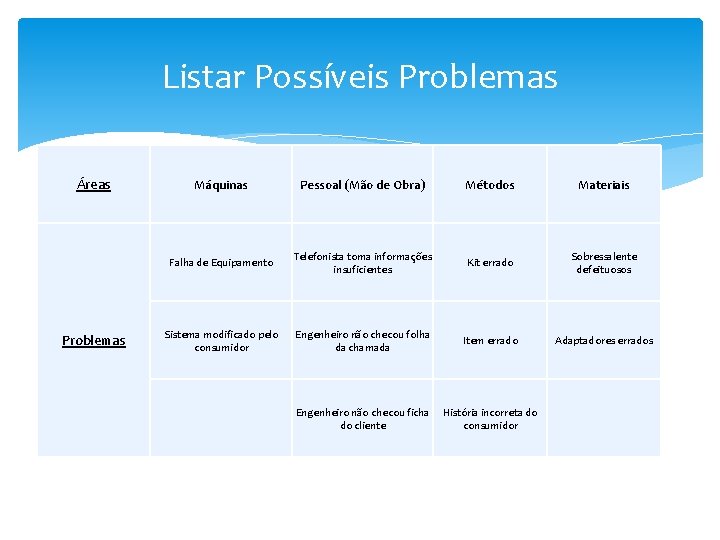 Listar Possíveis Problemas

| Áreas | Máquinas | Pessoal (Mão de Obra) | Métodos | Materiais |
|---|---|---|---|---|
| Problemas | Falha de Equipamento | Telefonista toma informações insuficientes | Kit errado | Sobressalente defeituosos |
| | Sistema modificado pelo consumidor | Engenheiro não checou folha da chamada | Item errado | Adaptadores errados |
| | | Engenheiro não checou ficha do cliente | História incorreta do consumidor | |